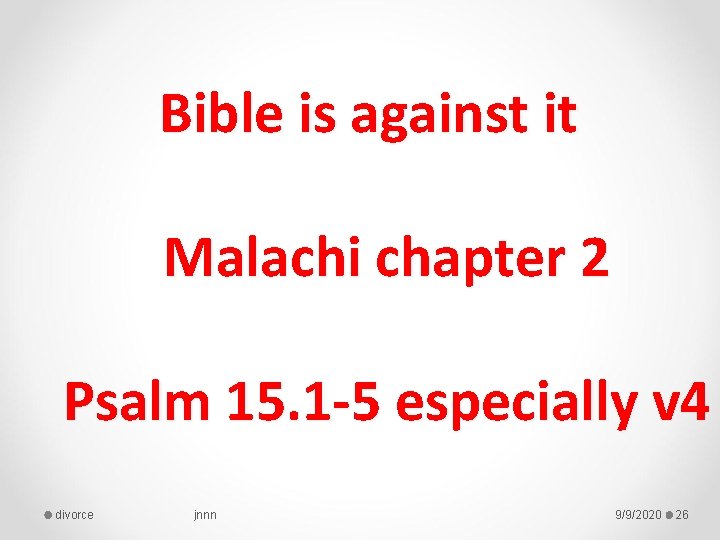 Bible is against it

Malachi chapter 2

Psalm 15.1-5 especially v4

divorce jnnn 9/9/2020 26